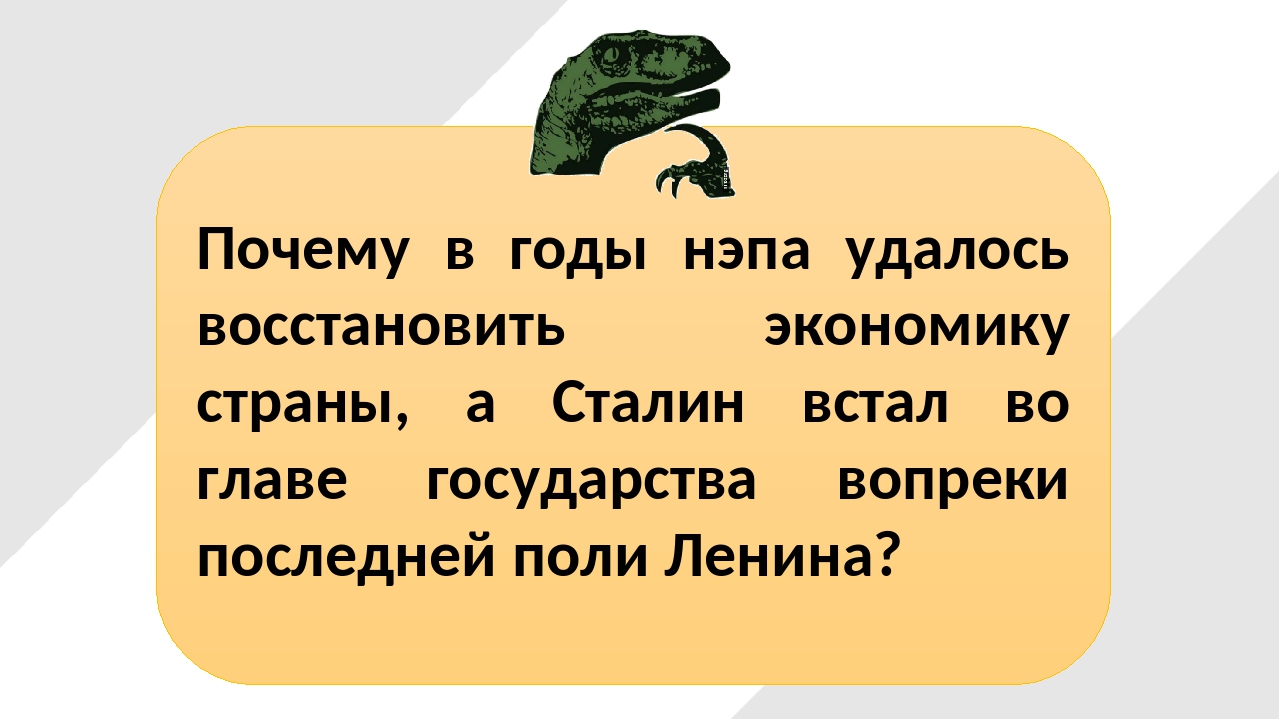 Почему в годы нэпа удалось восстановить экономику страны, а Сталин встал во главе государства вопреки последней поли Ленина?